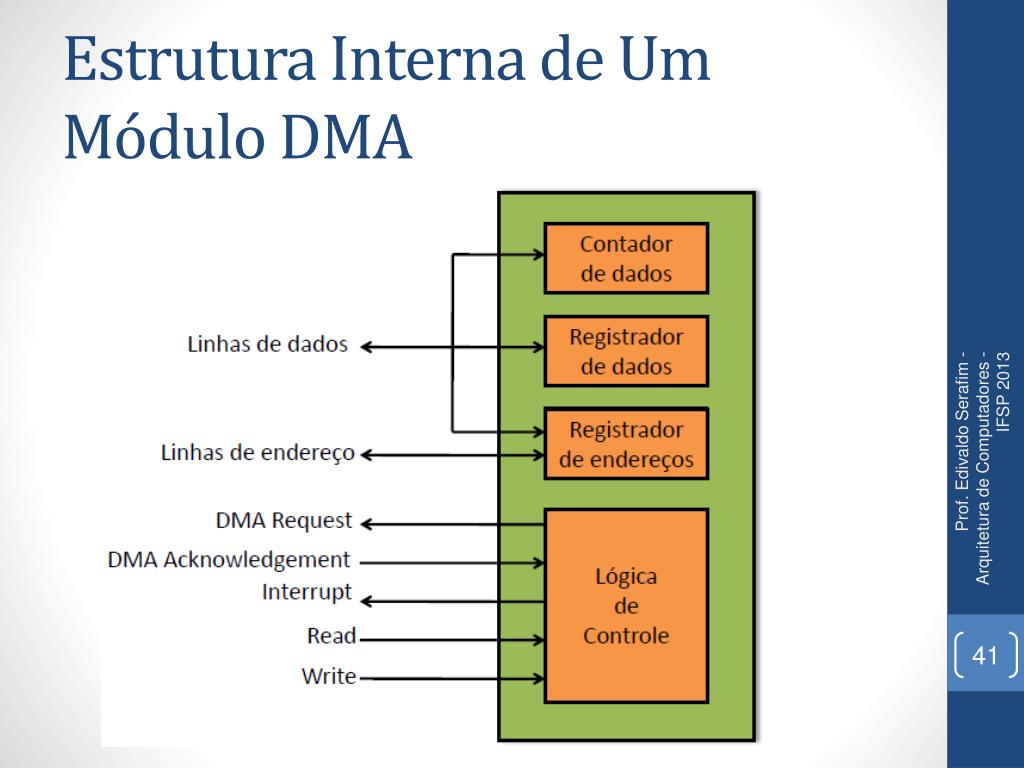 Estrutura Interna de Um Módulo DMA

Linhas de dados

Linhas de endereço

DMA Request

DMA Acknowledgement

Interrupt

Read

Write

Contador de dados

Registrador de dados

Registrador de endereços

Lógica de Controle

Prof. Edivaldo Serafim - Arquitetura de Computadores - IFSP 2013

41